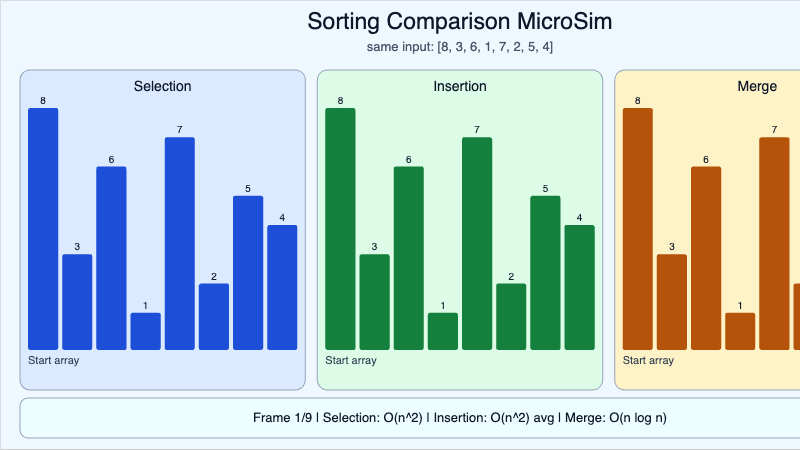 Sorting Comparison MicroSim

same input: [8, 3, 6, 1, 7, 2, 5, 4]

Selection

8 3 6 1 7 2 5 4

Start array

Insertion

8 3 6 1 7 2 5 4

Start array

Merge

8 3 6 1 7

Start array

Frame 1/9 | Selection: O(n^2) | Insertion: O(n^2) avg | Merge: O(n log n)